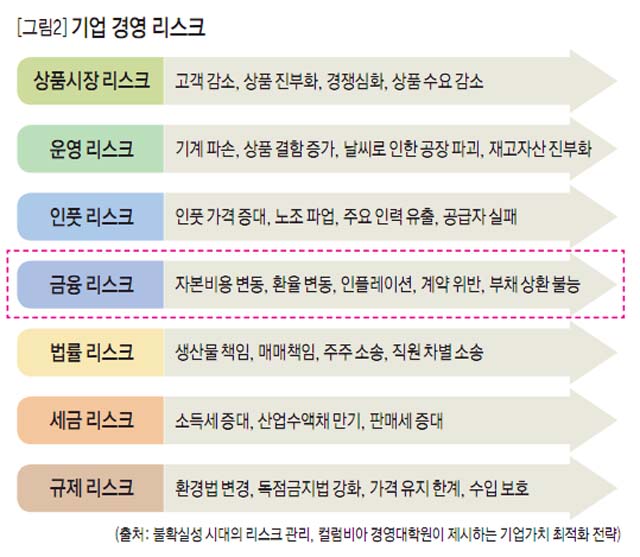 [그림2] 기업 경영 리스크

| | |
|---|---|
| 상품시장 리스크 | 고객 감소, 상품 진부화, 경쟁심화, 상품 수요 감소 |
| 운영 리스크 | 기계 파손, 상품 결함 증가, 날씨로 인한 공장 파괴, 재고자산 진부화 |
| 인풋 리스크 | 인풋 가격 증대, 노조 파업, 주요 인력 유출, 공급자 실패 |
| 금융 리스크 | 자본비용 변동, 환율 변동, 인플레이션, 계약 위반, 부채 상환 불능 |
| 법률 리스크 | 생산물 책임, 매매책임, 주주 소송, 직원 차별 소송 |
| 세금 리스크 | 소득세 증대, 산업수액채 만기, 판매세 증대 |
| 규제 리스크 | 환경법 변경, 독점금지법 강화, 가격 유지 한계, 수입 보호 |

(출처: 불확실성 시대의 리스크 관리, 컬럼비아 경영대학원이 제시하는 기업가치 최적화 전략)